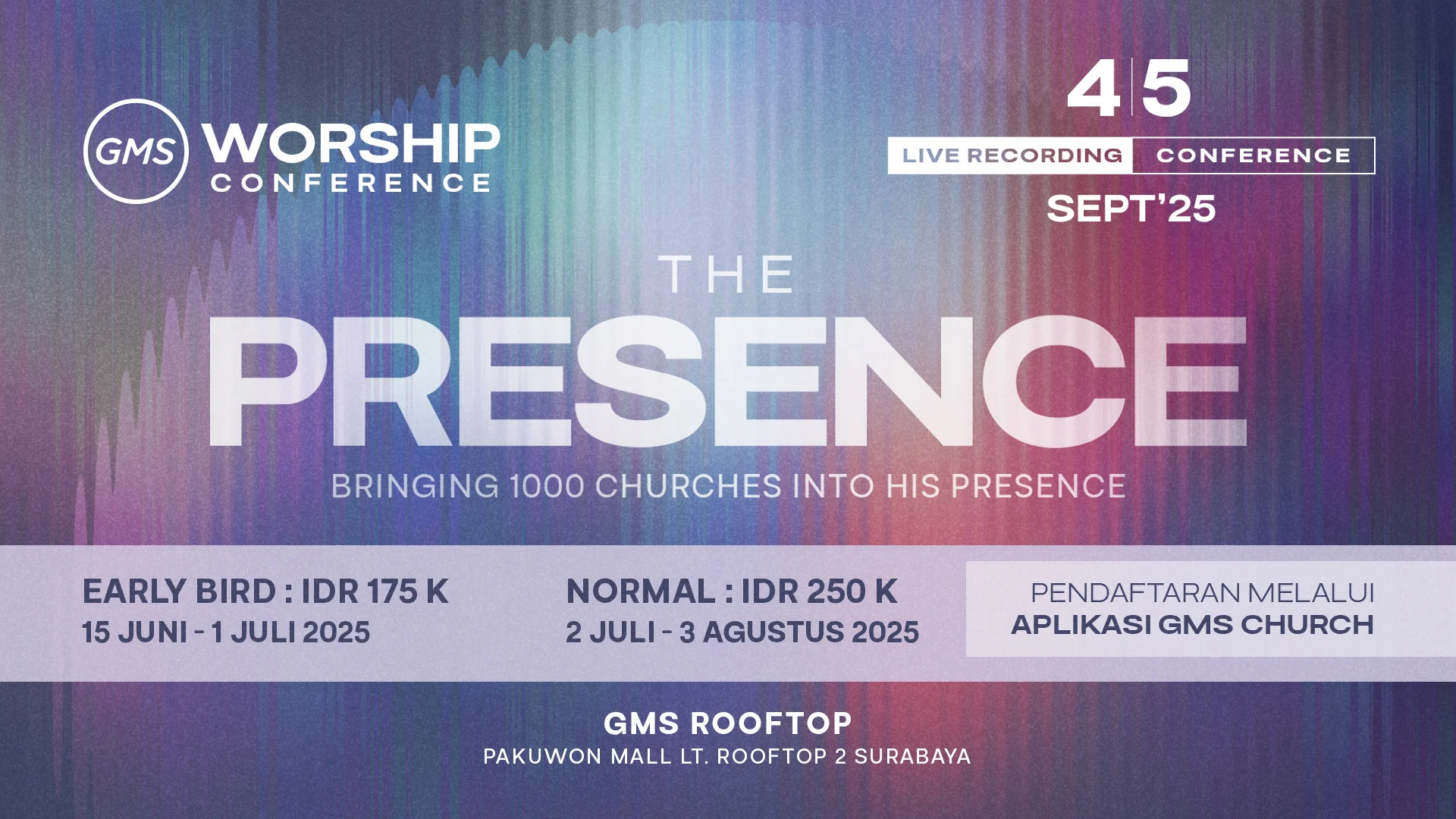 GMS WORSHIP CONFERENCE

4 | 5
LIVE RECORDING | CONFERENCE
SEPT'25

THE
PRESENCE
BRINGING 1000 CHURCHES INTO HIS PRESENCE

EARLY BIRD : IDR 175 K
15 JUNI - 1 JULI 2025

NORMAL : IDR 250 K
2 JULI - 3 AGUSTUS 2025

PENDAFTARAN MELALUI
APLIKASI GMS CHURCH

GMS ROOFTOP
PAKUWON MALL LT. ROOFTOP 2 SURABAYA